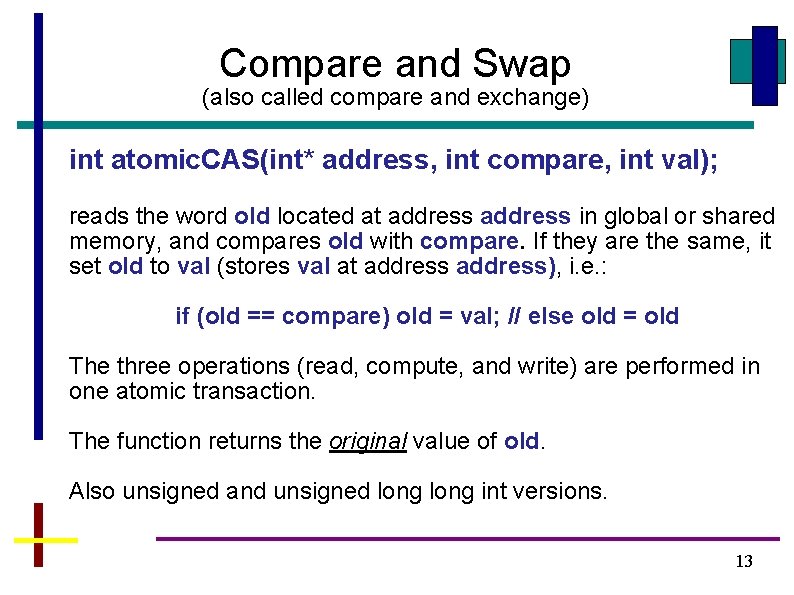 Compare and Swap
(also called compare and exchange)

int atomicCAS(int* address, int compare, int val);

reads the word old located at address address in global or shared memory, and compares old with compare. If they are the same, it set old to val (stores val at address address), i.e.:

if (old == compare) old = val; // else old = old

The three operations (read, compute, and write) are performed in one atomic transaction.

The function returns the original value of old.

Also unsigned and unsigned long long int versions.

13